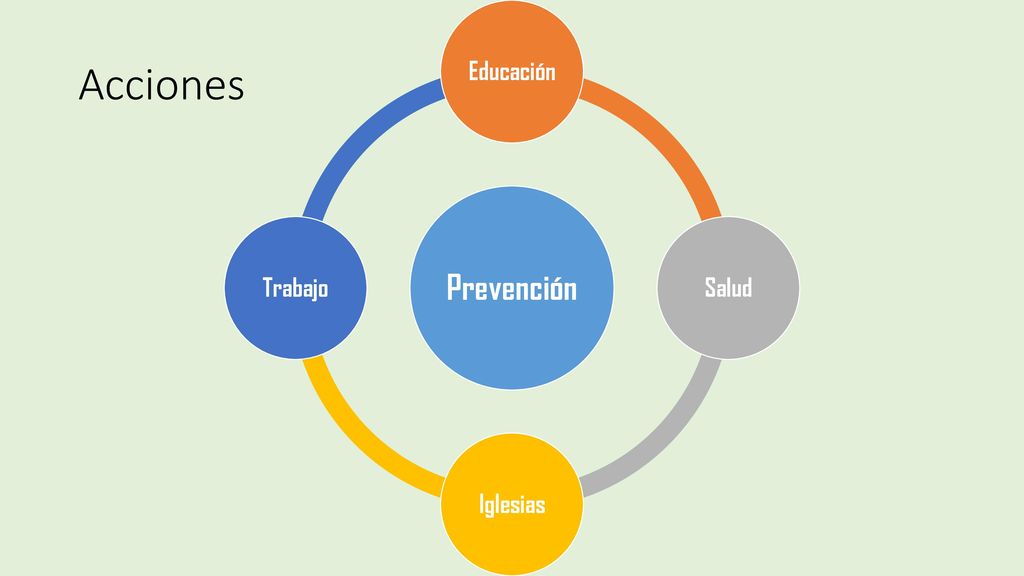 Acciones

Educación

Trabajo

Prevención

Salud

Iglesias